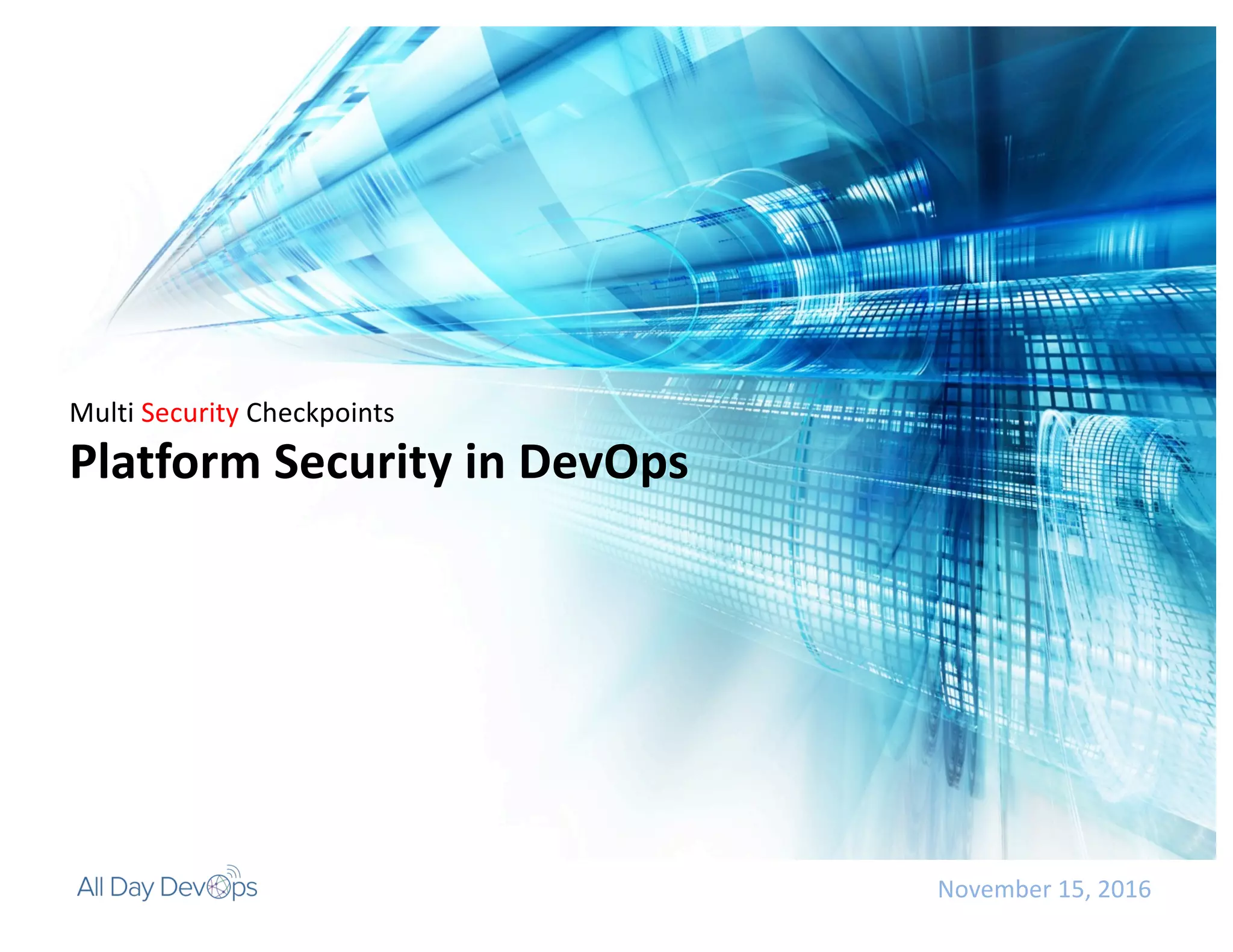 Multi Security Checkpoints

Platform Security in DevOps

All Day DevOps

November 15, 2016